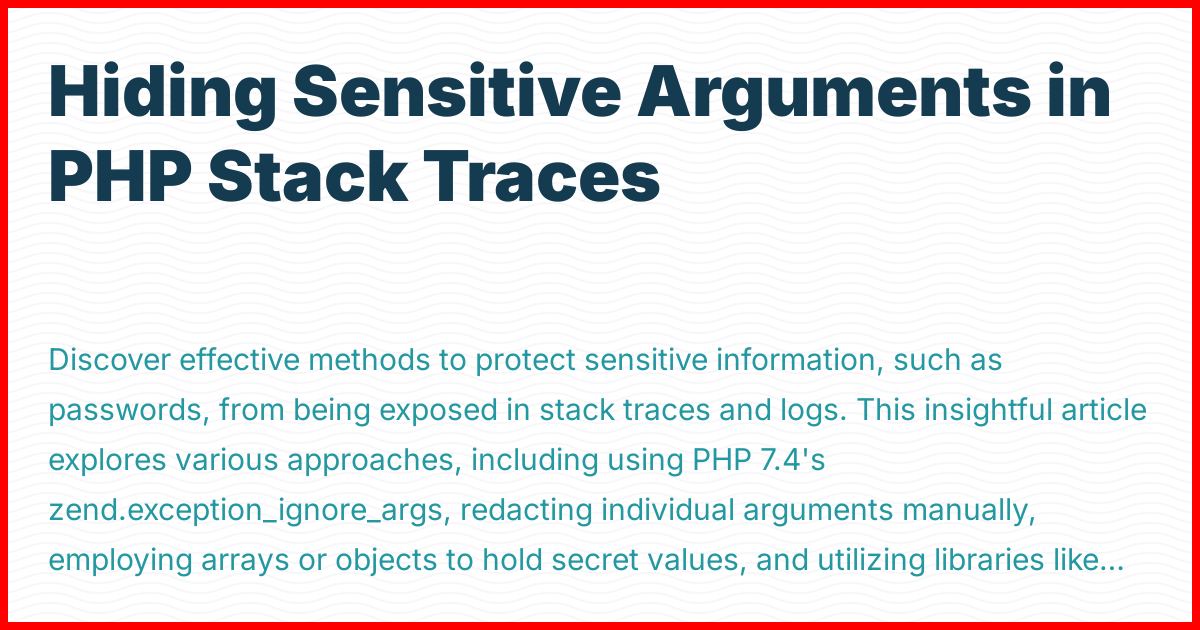 Hiding Sensitive Arguments in PHP Stack Traces

Discover effective methods to protect sensitive information, such as passwords, from being exposed in stack traces and logs. This insightful article explores various approaches, including using PHP 7.4's zend.exception_ignore_args, redacting individual arguments manually, employing arrays or objects to hold secret values, and utilizing libraries like...